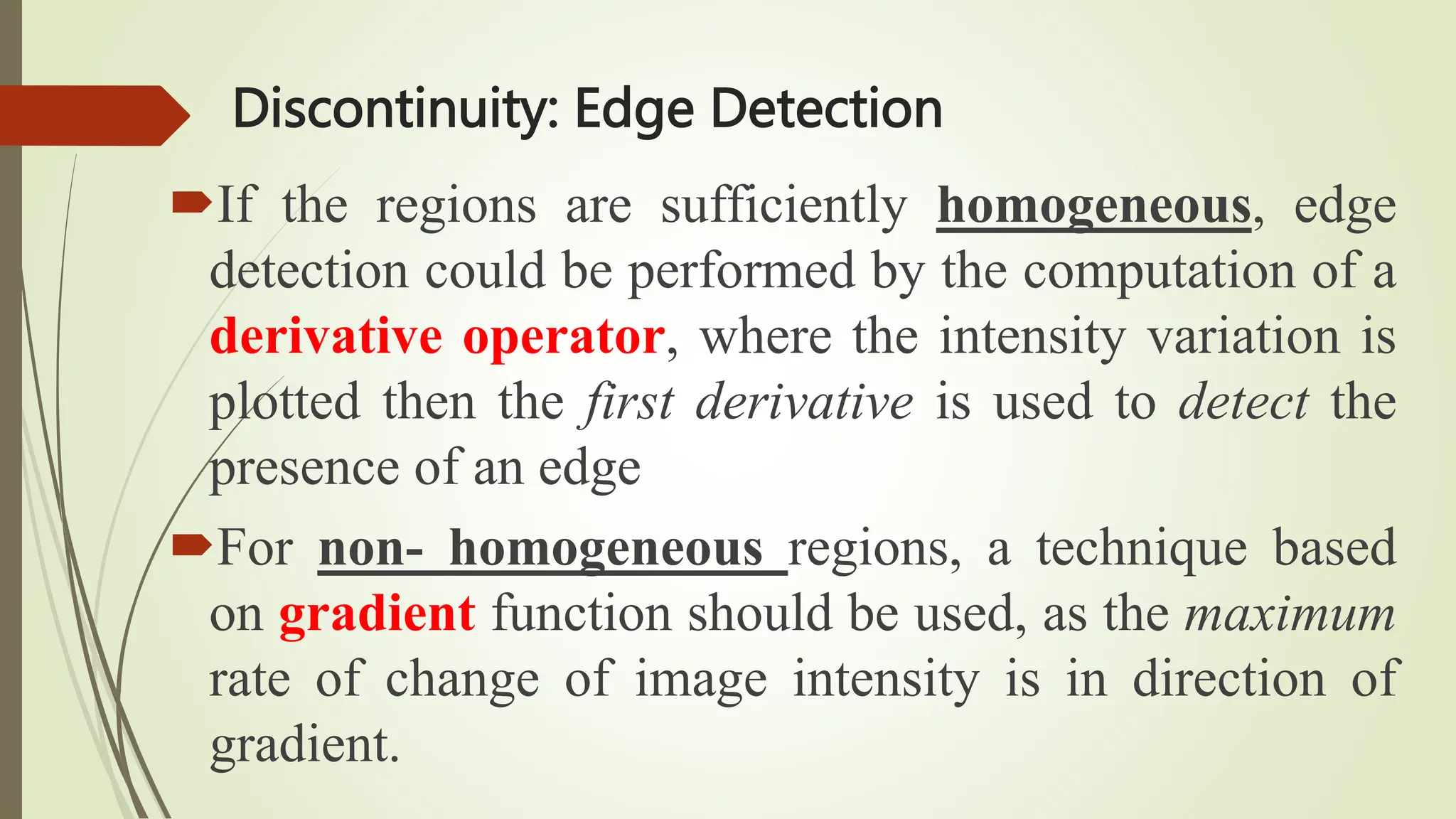 Discontinuity: Edge Detection

If the regions are sufficiently homogeneous, edge detection could be performed by the computation of a derivative operator, where the intensity variation is plotted then the first derivative is used to detect the presence of an edge

For non- homogeneous regions, a technique based on gradient function should be used, as the maximum rate of change of image intensity is in direction of gradient.